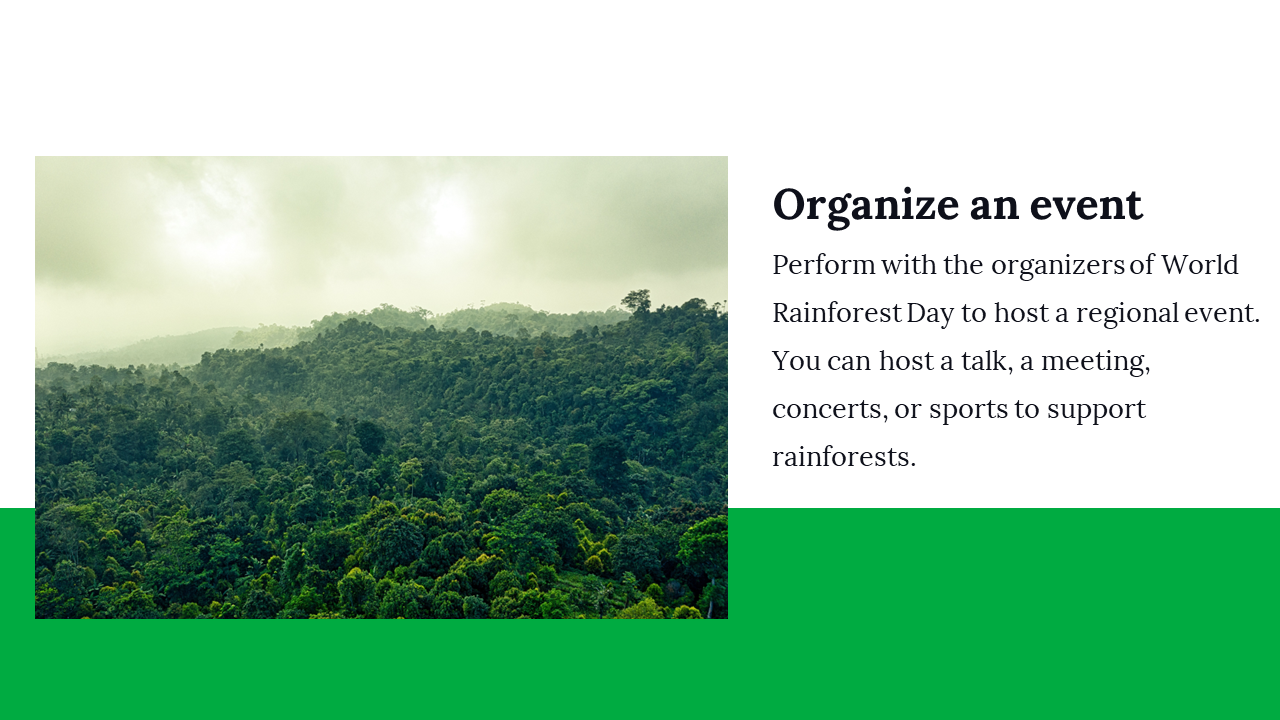 Organize an event

Perform with the organizers of World Rainforest Day to host a regional event. You can host a talk, a meeting, concerts, or sports to support rainforests.